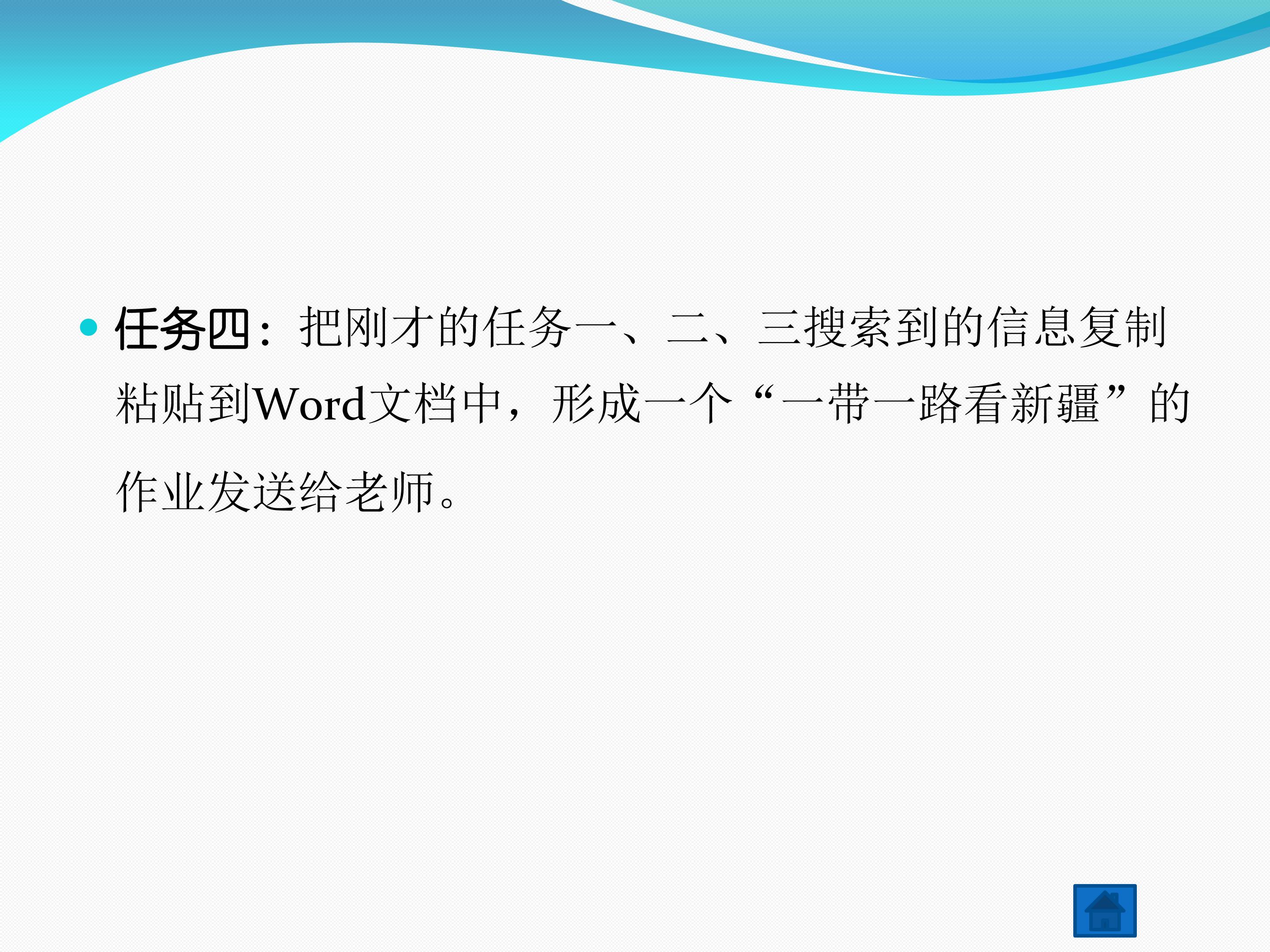 • 任务四：把刚才的任务一、二、三搜索到的信息复制粘贴到Word文档中，形成一个“一带一路看新疆”的作业发送给老师。